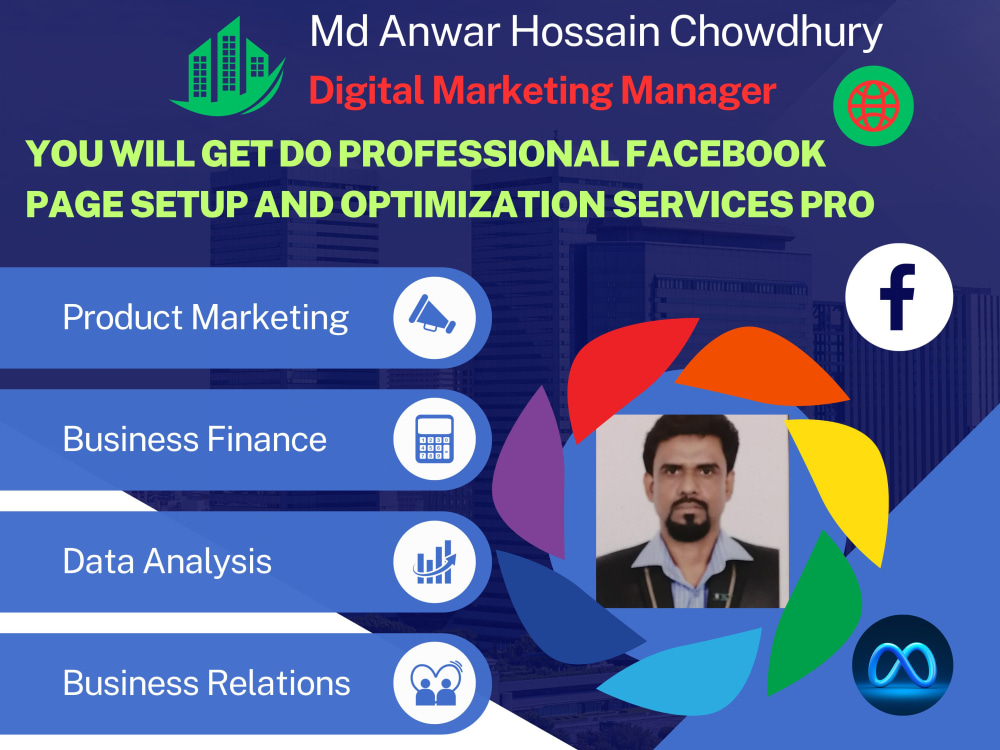 Md Anwar Hossain Chowdhury
Digital Marketing Manager

YOU WILL GET DO PROFESSIONAL FACEBOOK PAGE SETUP AND OPTIMIZATION SERVICES PRO

Product Marketing

Business Finance

Data Analysis

Business Relations